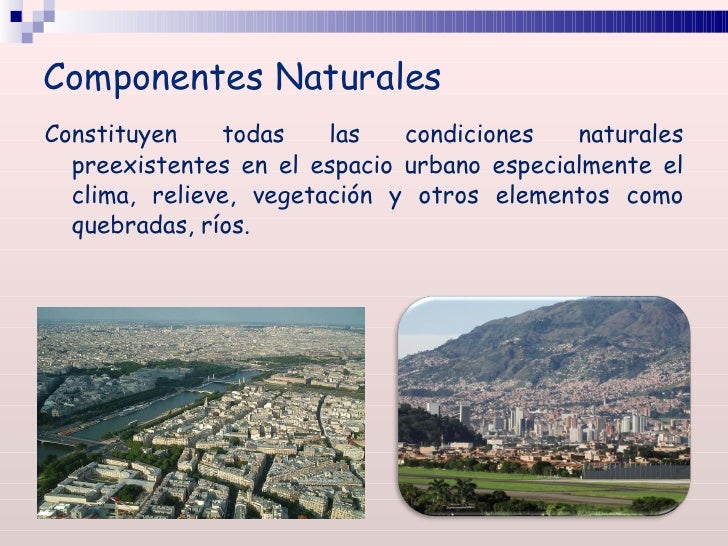 Componentes Naturales

Constituyen todas las condiciones naturales preexistentes en el espacio urbano especialmente el clima, relieve, vegetación y otros elementos como quebradas, ríos.